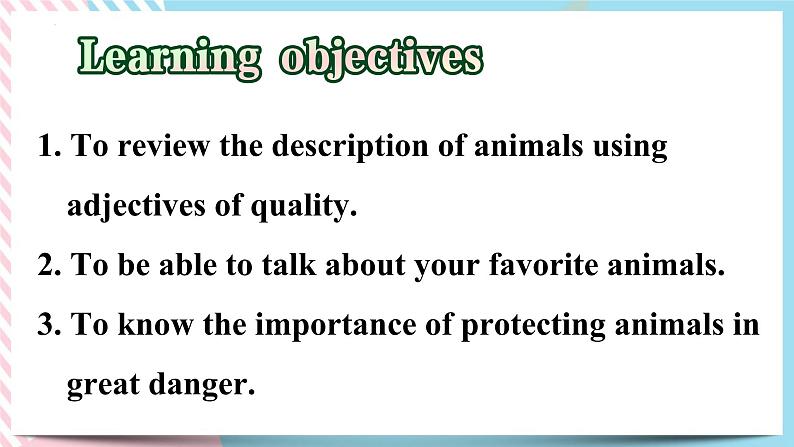 Learning objectives

1. To review the description of animals using adjectives of quality.

2. To be able to talk about your favorite animals.

3. To know the importance of protecting animals in great danger.